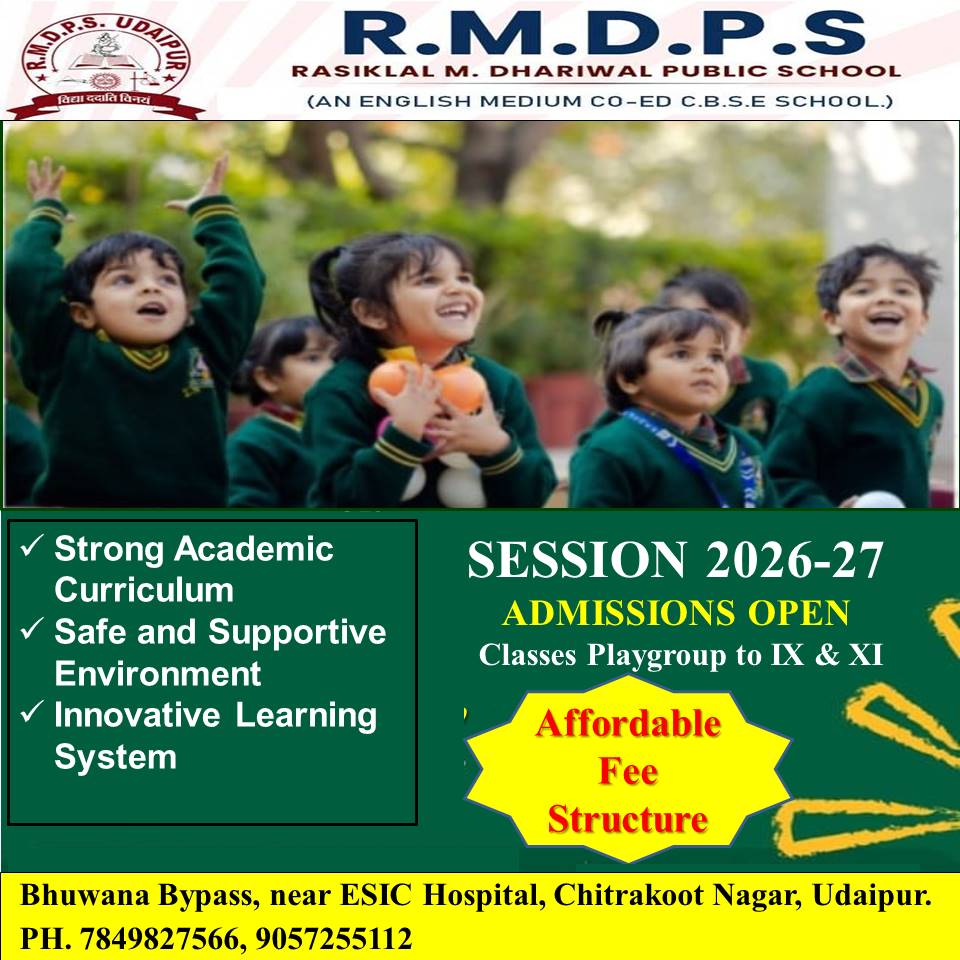 R.M.D.P.S. UDAIPUR
विद्या ददाति विनयं

R.M.D.P.S
RASIKLAL M. DHARIWAL PUBLIC SCHOOL
(AN ENGLISH MEDIUM CO-ED C.B.S.E SCHOOL.)

✓ Strong Academic Curriculum
✓ Safe and Supportive Environment
✓ Innovative Learning System

SESSION 2026-27
ADMISSIONS OPEN
Classes Playgroup to IX & XI

Affordable Fee Structure

Bhuwana Bypass, near ESIC Hospital, Chitrakoot Nagar, Udaipur.
PH. 7849827566, 9057255112